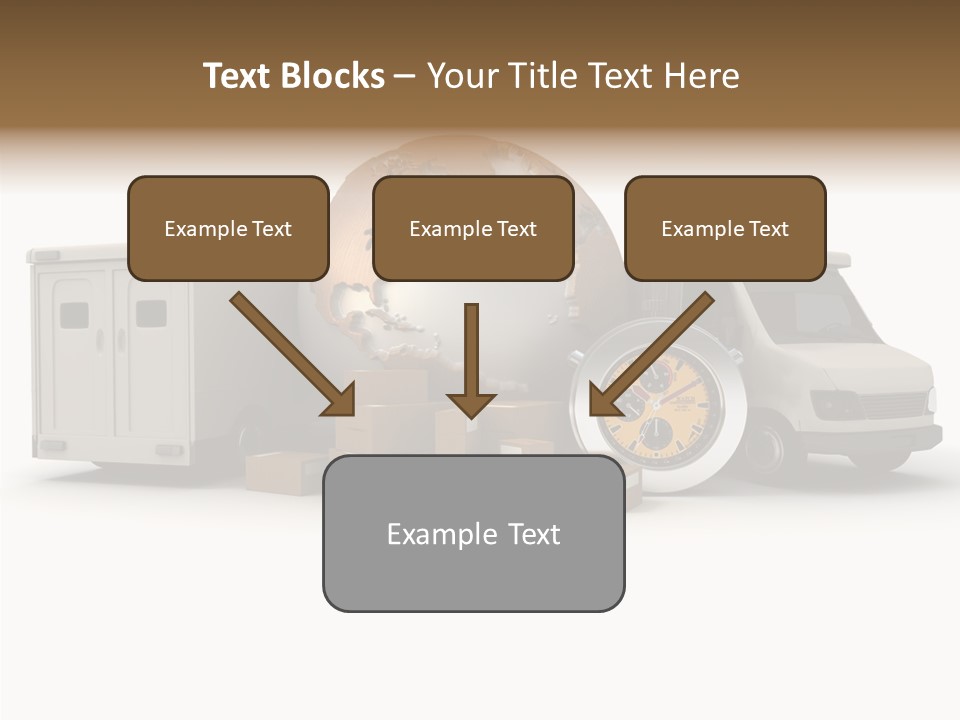 Text Blocks – Your Title Text Here

Example Text

Example Text

Example Text

Example Text